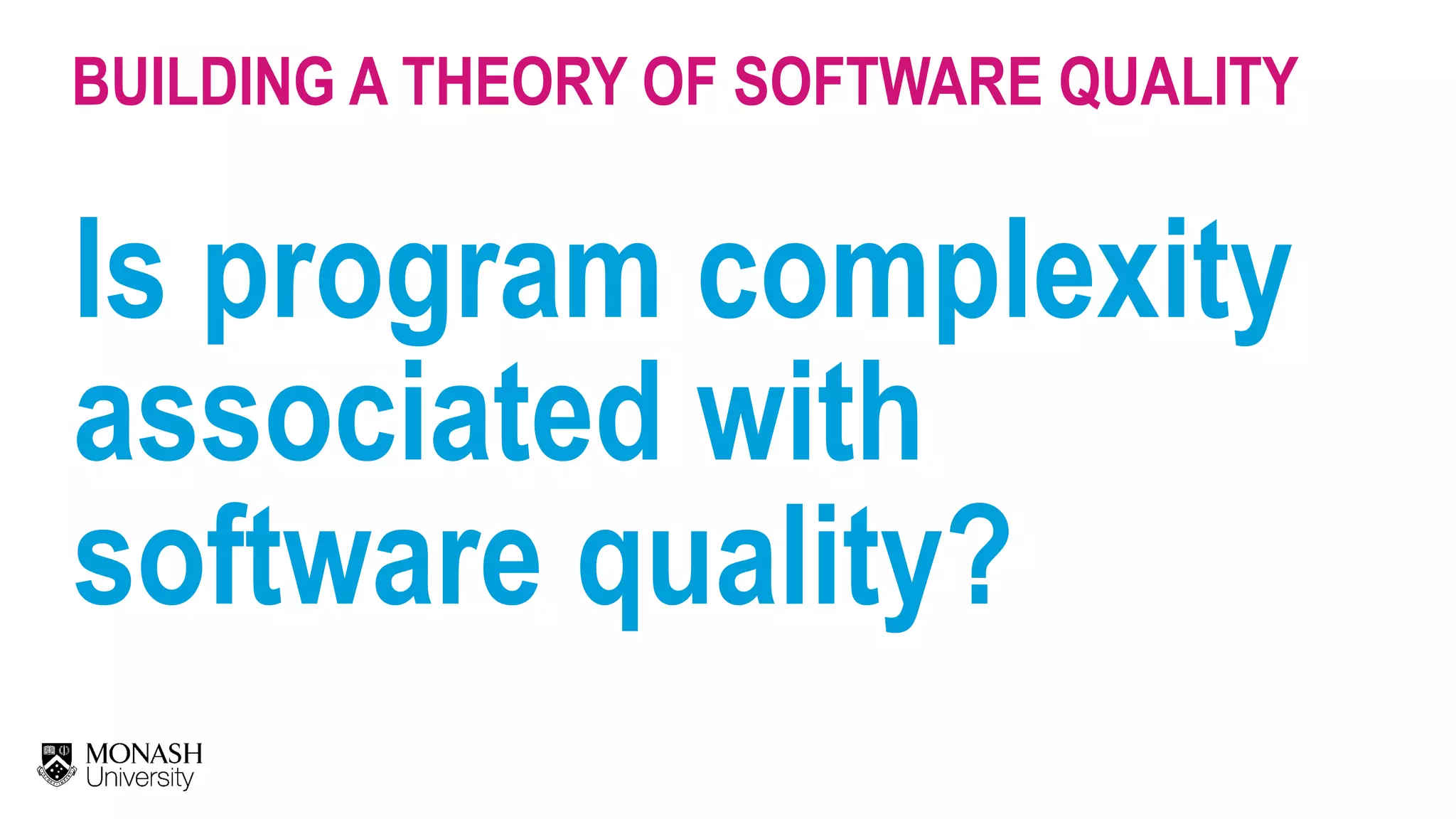 BUILDING A THEORY OF SOFTWARE QUALITY

Is program complexity associated with software quality?

MONASH University